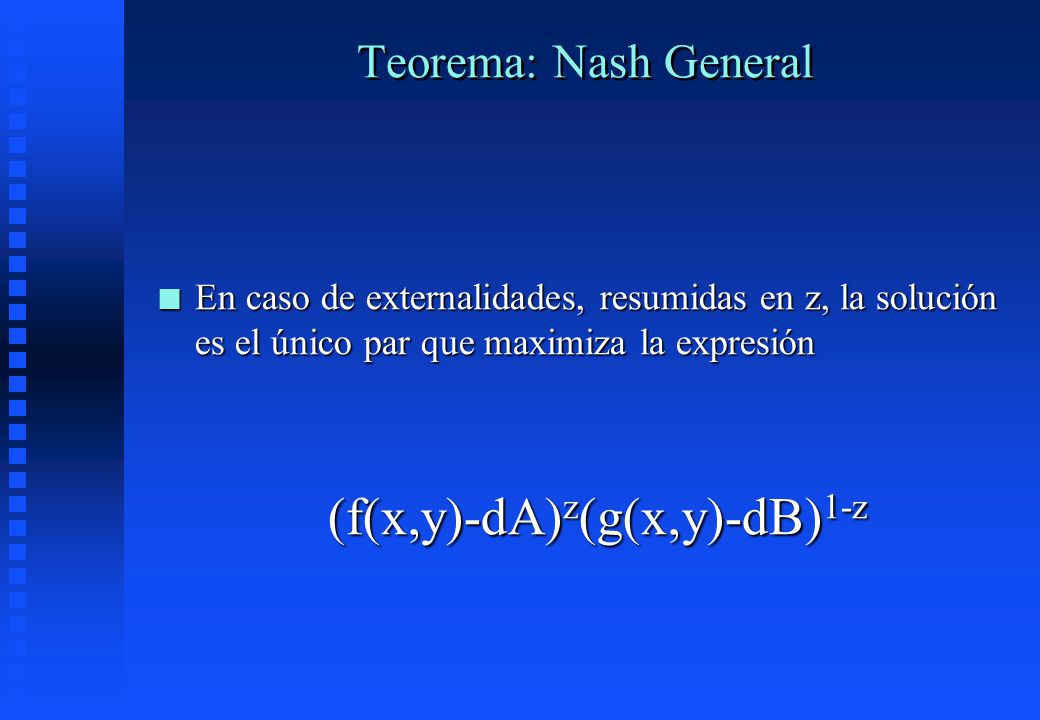 Teorema: Nash General

En caso de externalidades, resumidas en z, la solución es el único par que maximiza la expresión

$(f(x,y)-dA)^z(g(x,y)-dB)^{1-z}$